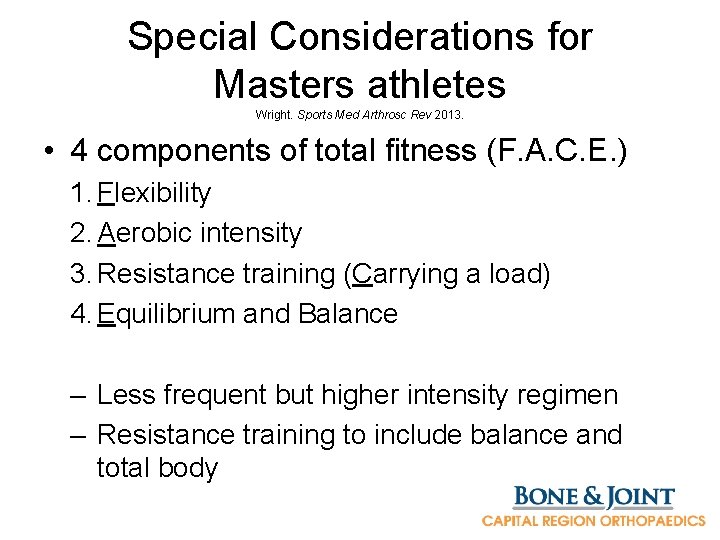 Special Considerations for Masters athletes
Wright. Sports Med Arthrosc Rev 2013.

• 4 components of total fitness (F.A.C.E.)
1. Flexibility
2. Aerobic intensity
3. Resistance training (Carrying a load)
4. Equilibrium and Balance

– Less frequent but higher intensity regimen
– Resistance training to include balance and total body

BONE & JOINT
CAPITAL REGION ORTHOPAEDICS